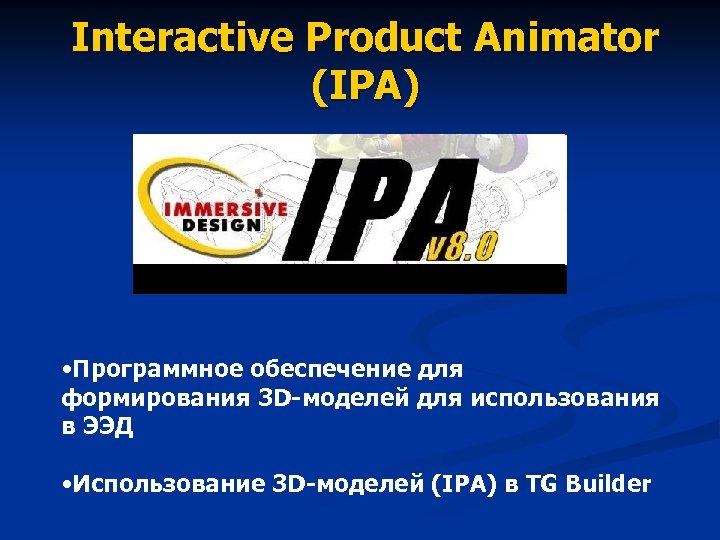 Interactive Product Animator (IPA)

IMMERSIVE DESIGN

IPA v8.0

•Программное обеспечение для формирования 3D-моделей для использования в ЭЭД

•Использование 3D-моделей (IPA) в TG Builder